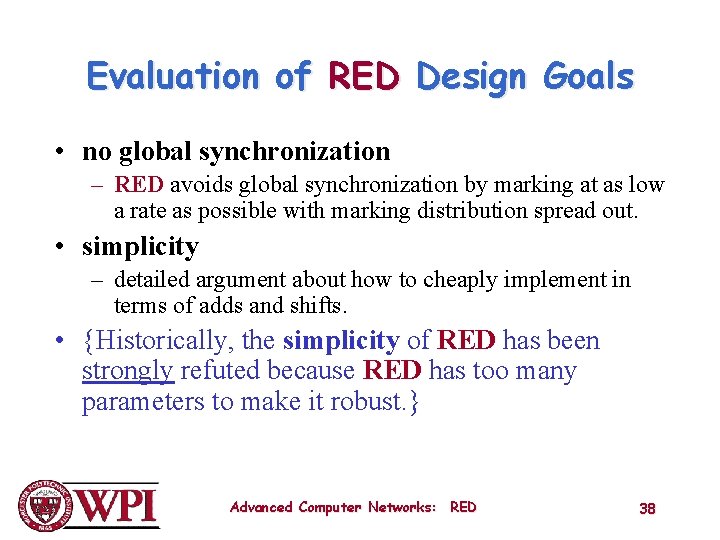 Evaluation of RED Design Goals

• no global synchronization
 – RED avoids global synchronization by marking at as low a rate as possible with marking distribution spread out.

• simplicity
 – detailed argument about how to cheaply implement in terms of adds and shifts.

• {Historically, the simplicity of RED has been strongly refuted because RED has too many parameters to make it robust.}

WORCESTER POLYTECHNIC INSTITUTE 1865

WPI

Advanced Computer Networks: RED

38